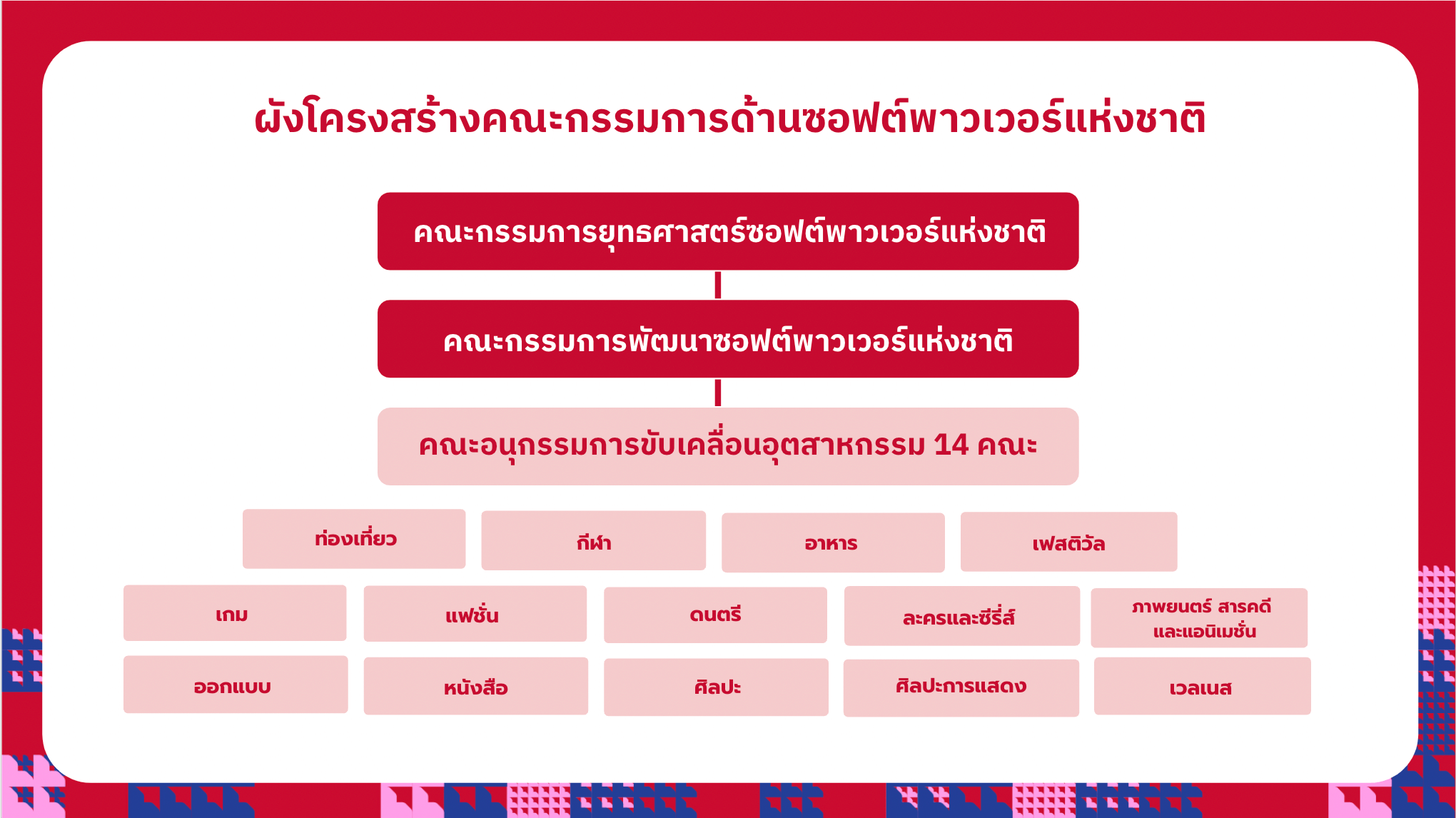 ผังโครงสร้างคณะกรรมการด้านซอฟต์พาวเวอร์แห่งชาติ

คณะกรรมการยุทธศาสตร์ซอฟต์พาวเวอร์แห่งชาติ

คณะกรรมการพัฒนาซอฟต์พาวเวอร์แห่งชาติ

คณะอนุกรรมการขับเคลื่อนอุตสาหกรรม 14 คณะ

ท่องเที่ยว

กีฬา

อาหาร

เฟสติวัล

เกม

แฟชั่น

ดนตรี

ละครและซีรี่ส์

ภาพยนตร์ สารคดี และแอนิเมชั่น

ออกแบบ

หนังสือ

ศิลปะ

ศิลปะการแสดง

เวลเนส